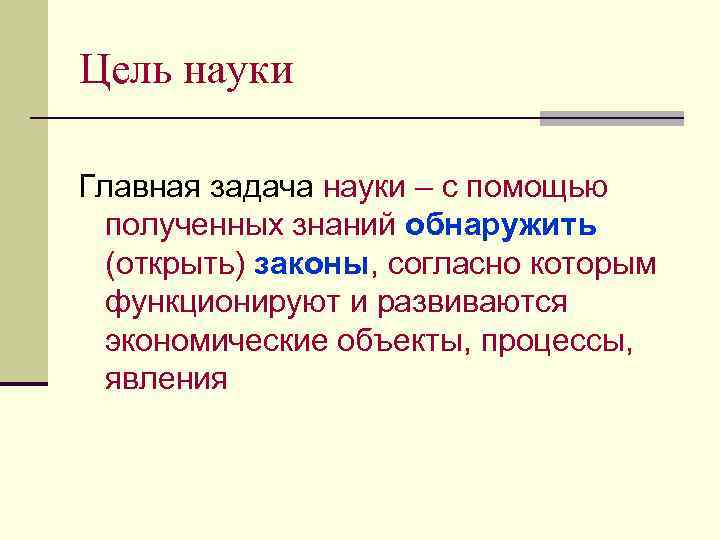 Цель науки

Главная задача науки – с помощью полученных знаний обнаружить (открыть) законы, согласно которым функционируют и развиваются экономические объекты, процессы, явления